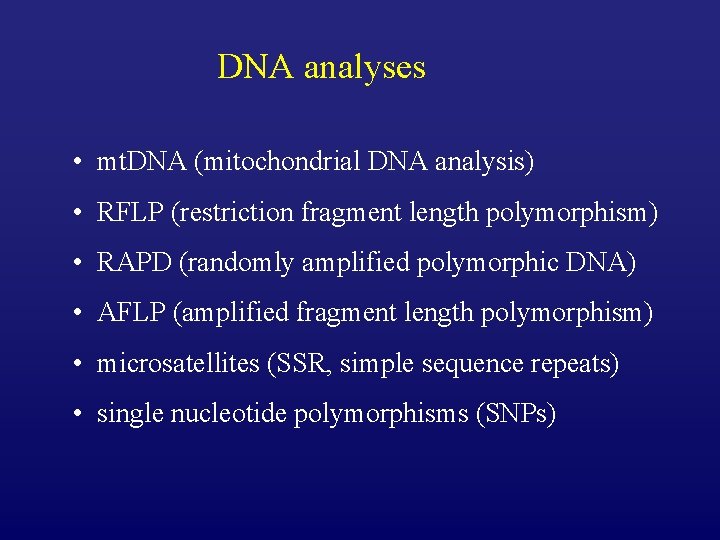 DNA analyses

• mtDNA (mitochondrial DNA analysis)
• RFLP (restriction fragment length polymorphism)
• RAPD (randomly amplified polymorphic DNA)
• AFLP (amplified fragment length polymorphism)
• microsatellites (SSR, simple sequence repeats)
• single nucleotide polymorphisms (SNPs)